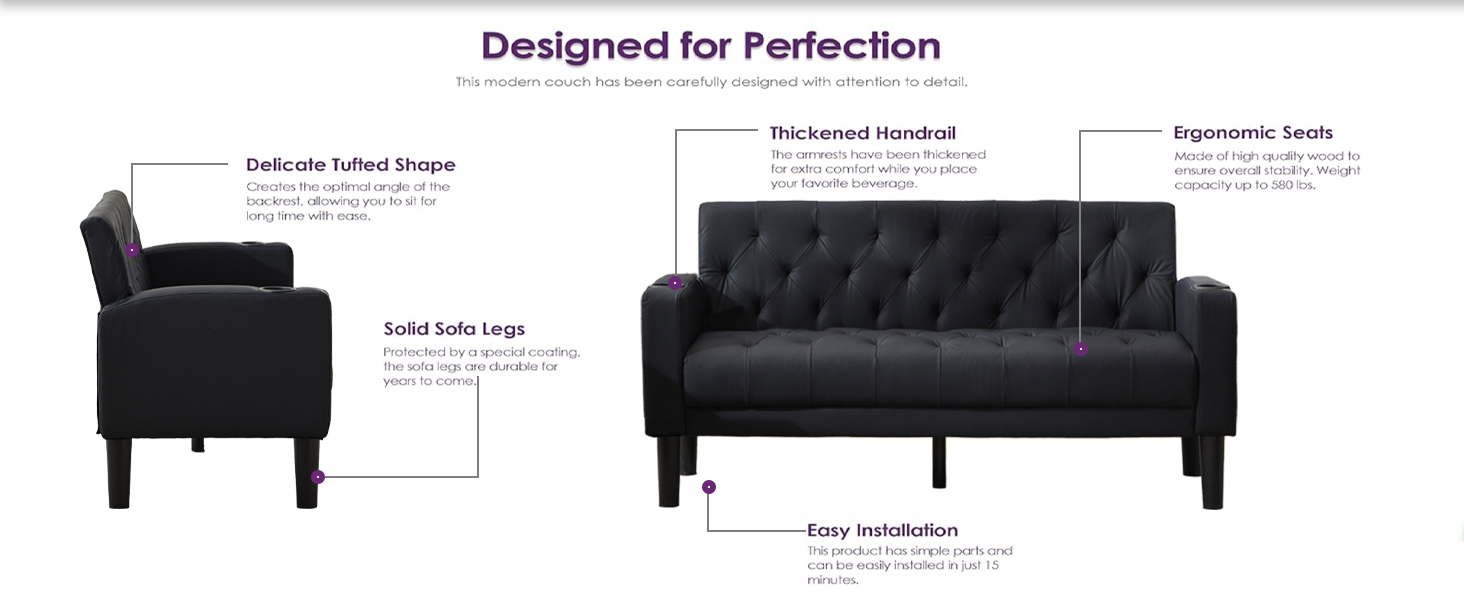 Designed for Perfection

This modern couch has been carefully designed with attention to detail.

Delicate Tufted Shape

Creates the optimal angle of the backrest, allowing you to sit for long time with ease.

Solid Sofa Legs

Protected by a special coating, the sofa legs are durable for years to come.

Thickened Handrail

The armrests have been thickened for extra comfort while you place your favorite beverage.

Ergonomic Seats

Made of high quality wood to ensure overall stability. Weight capacity up to 580 lbs.

Easy Installation

This product has simple parts and can be easily installed in just 15 minutes.